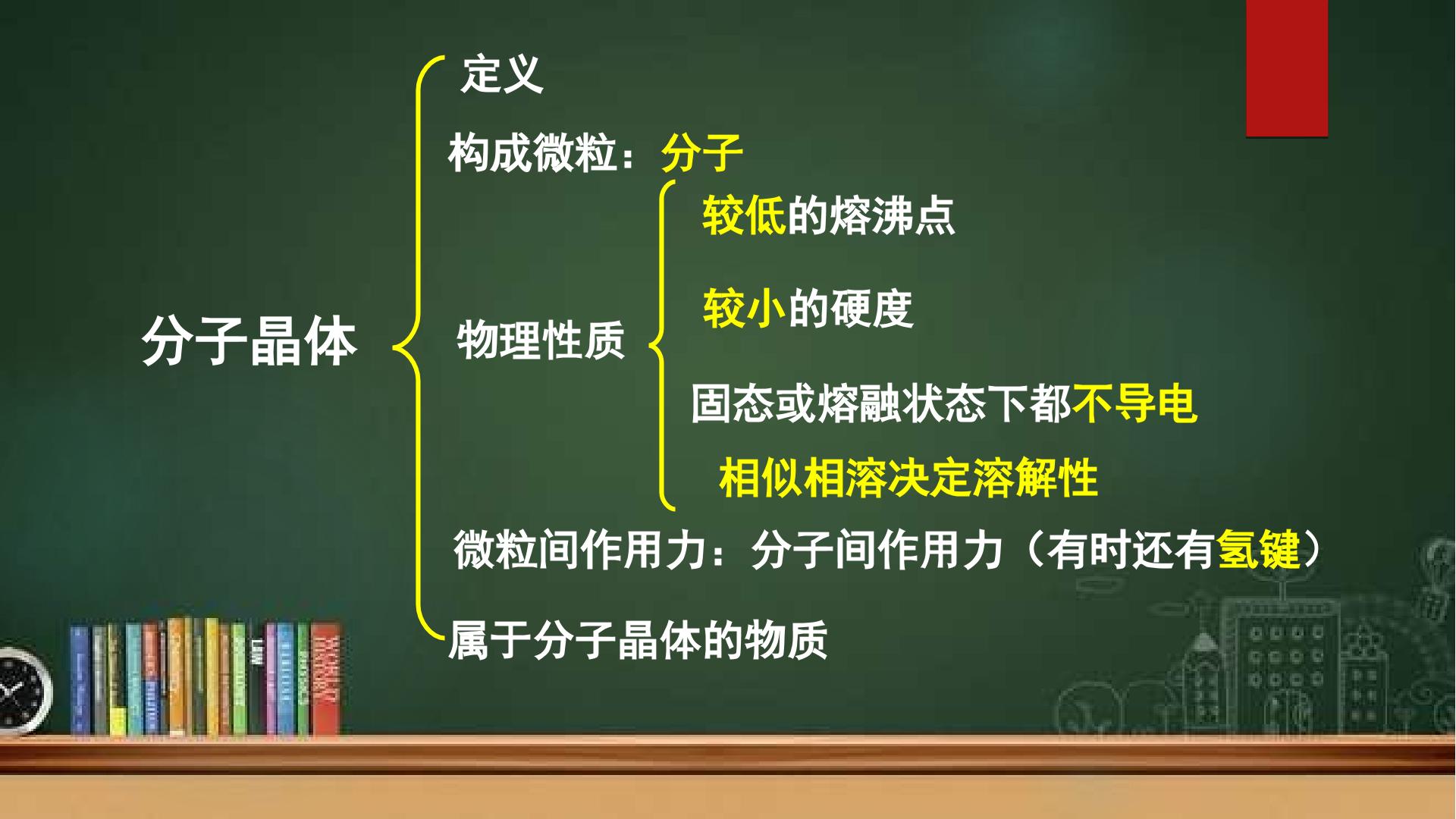 分子晶体

定义

构成微粒：分子

物理性质

较低的熔沸点

较小的硬度

固态或熔融状态下都不导电

相似相溶决定溶解性

微粒间作用力：分子间作用力（有时还有氢键）

属于分子晶体的物质